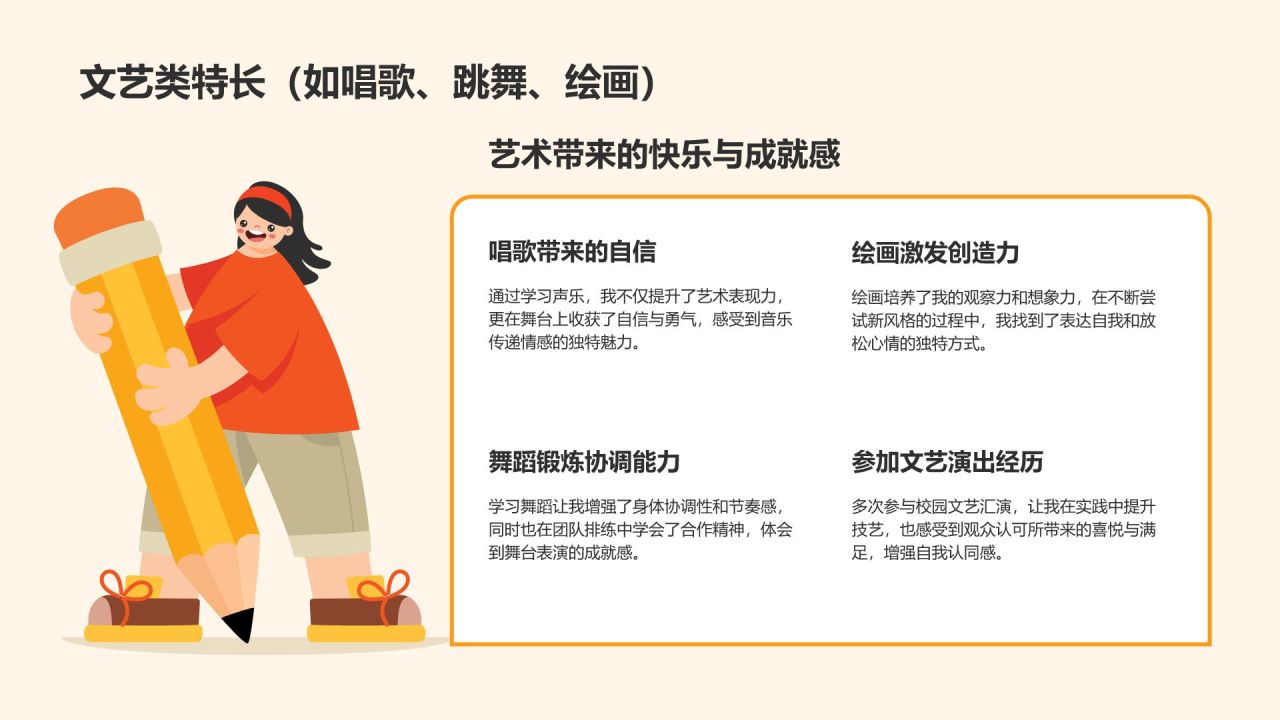 文艺类特长（如唱歌、跳舞、绘画）

艺术带来的快乐与成就感

唱歌带来的自信

通过学习声乐，我不仅提升了艺术表现力，更在舞台上收获了自信与勇气，感受到音乐传递情感的独特魅力。

绘画激发创造力

绘画培养了我的观察力和想象力，在不断尝试新风格的过程中，我找到了表达自我和放松心情的独特方式。

舞蹈锻炼协调能力

学习舞蹈让我增强了身体协调性和节奏感，同时也在团队排练中学会了合作精神，体会到舞台表演的成就感。

参加文艺演出经历

多次参与校园文艺汇演，让我在实践中提升技艺，也感受到观众认可所带来的喜悦与满足，增强自我认同感。